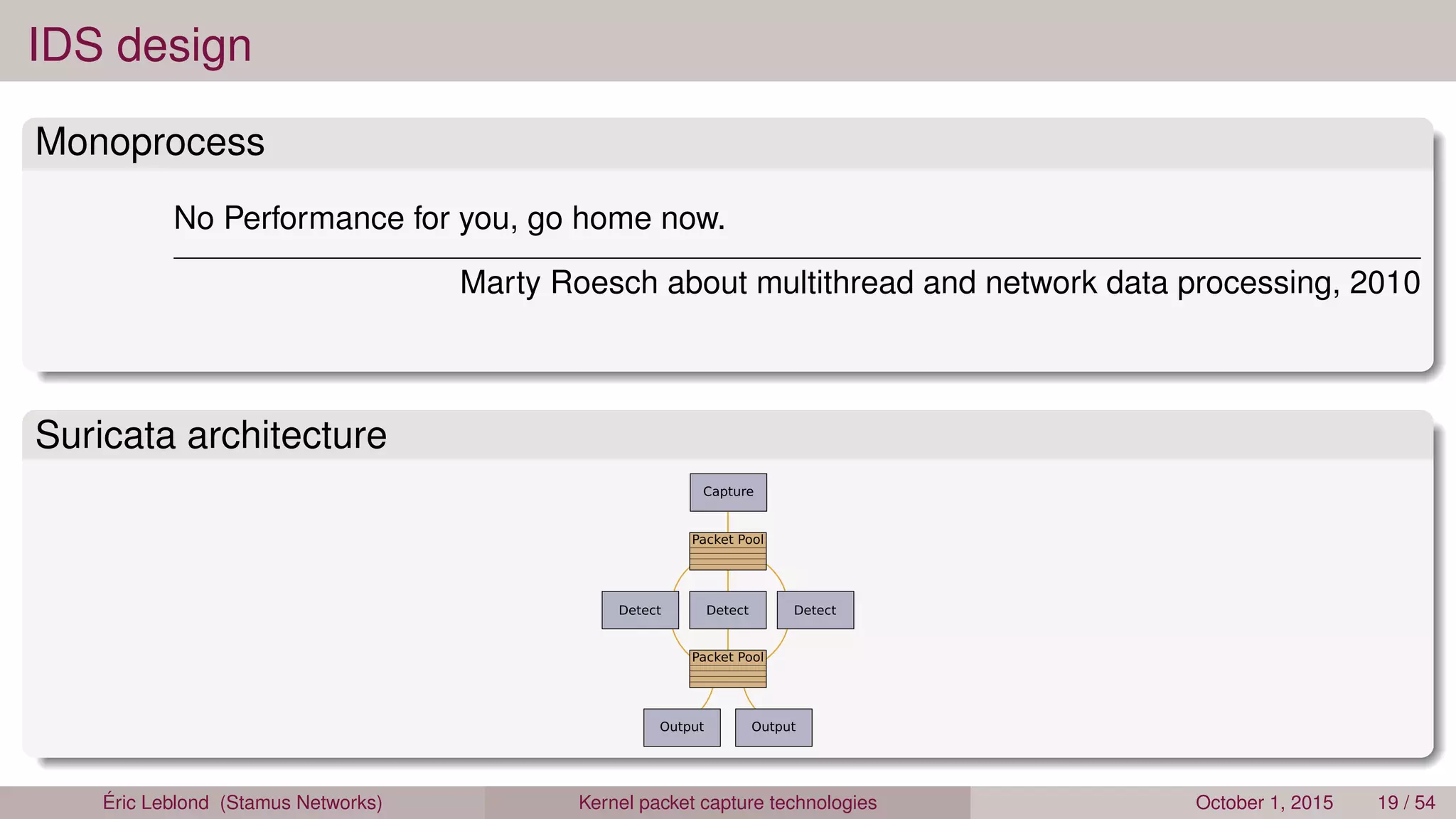 IDS design

Monoprocess

No Performance for you, go home now.

Marty Roesch about multithread and network data processing, 2010

Suricata architecture

Capture

Packet Pool

Detect Detect Detect

Packet Pool

Output Output

Éric Leblond (Stamus Networks) Kernel packet capture technologies October 1, 2015 19 / 54